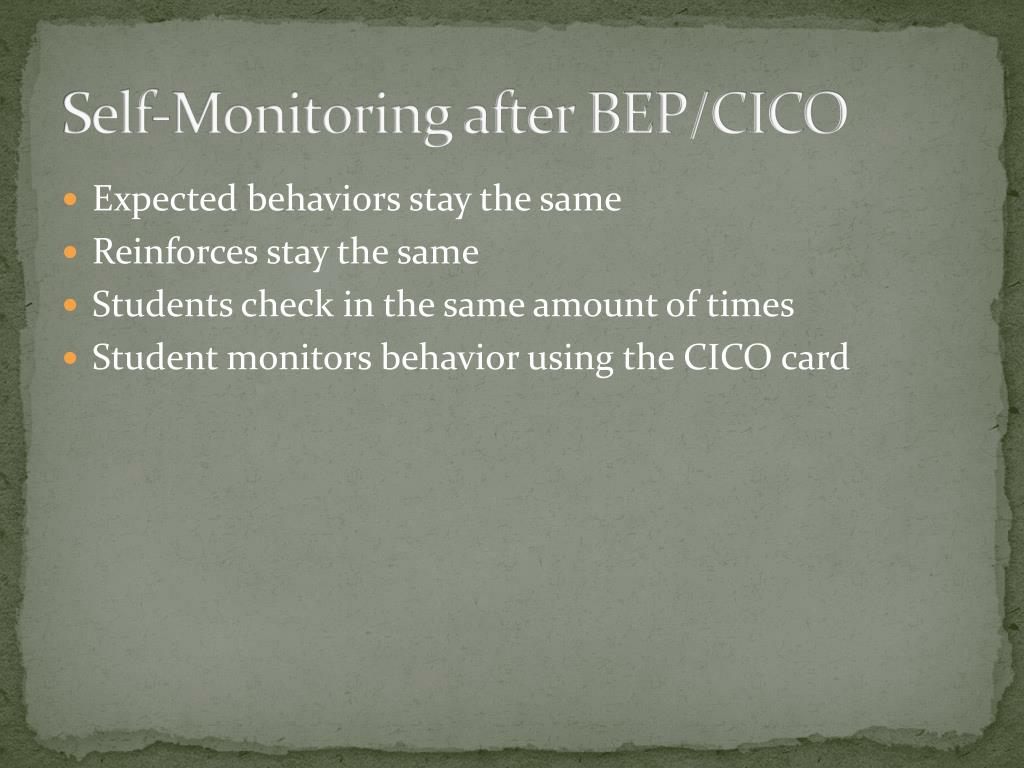 Self-Monitoring after BEP/CICO

- Expected behaviors stay the same
- Reinforces stay the same
- Students check in the same amount of times
- Student monitors behavior using the CICO card